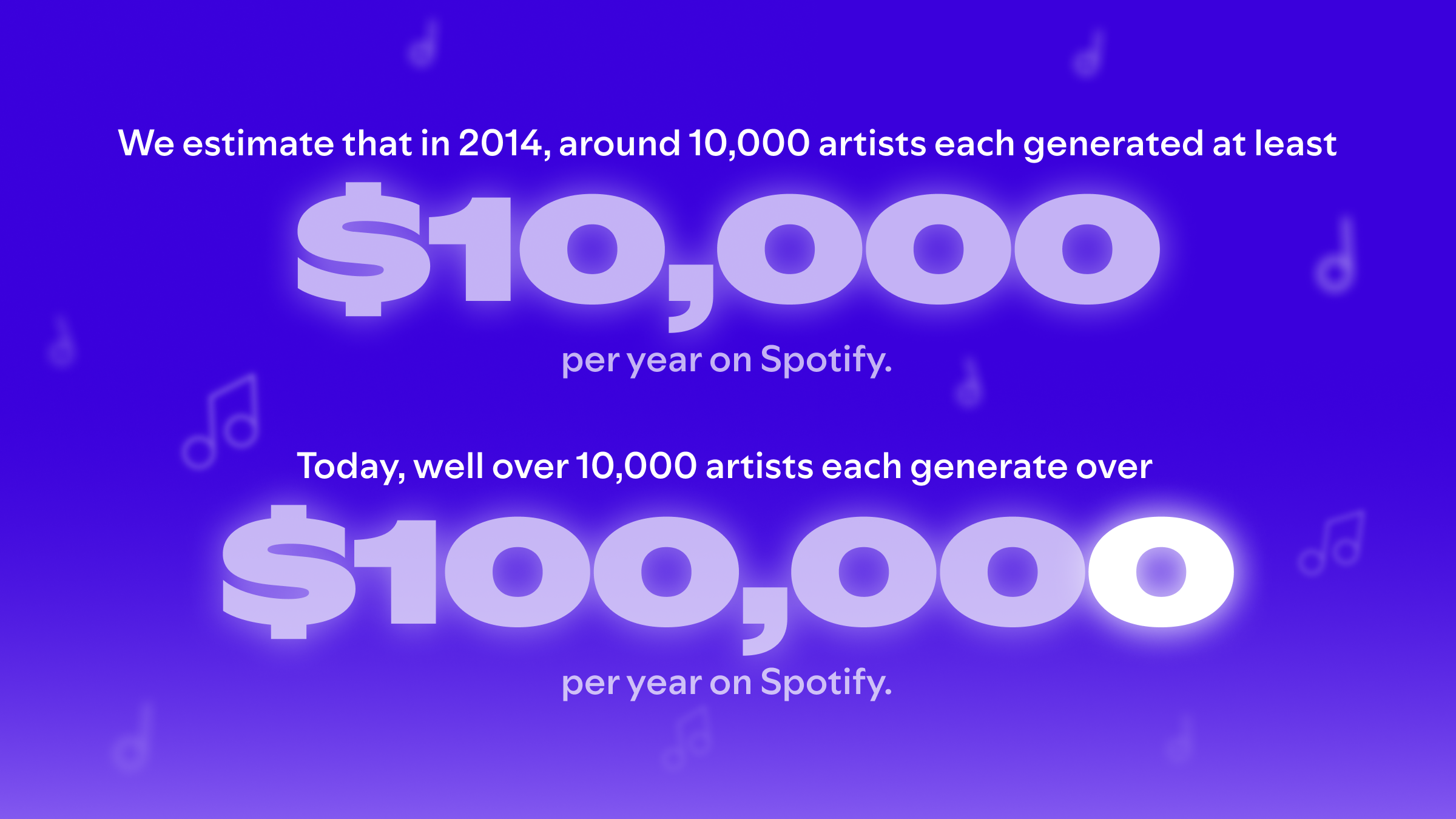 We estimate that in 2014, around 10,000 artists each generated at least

$10,000

per year on Spotify.

Today, well over 10,000 artists each generate over

$100,000

per year on Spotify.